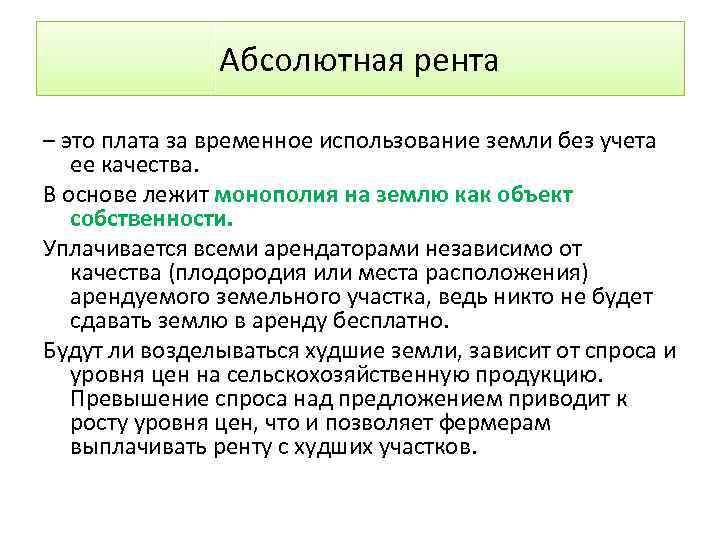 Абсолютная рента

– это плата за временное использование земли без учета ее качества.

В основе лежит монополия на землю как объект собственности.

Уплачивается всеми арендаторами независимо от качества (плодородия или места расположения) арендуемого земельного участка, ведь никто не будет сдавать землю в аренду бесплатно.

Будут ли возделываться худшие земли, зависит от спроса и уровня цен на сельскохозяйственную продукцию. Превышение спроса над предложением приводит к росту уровня цен, что и позволяет фермерам выплачивать ренту с худших участков.